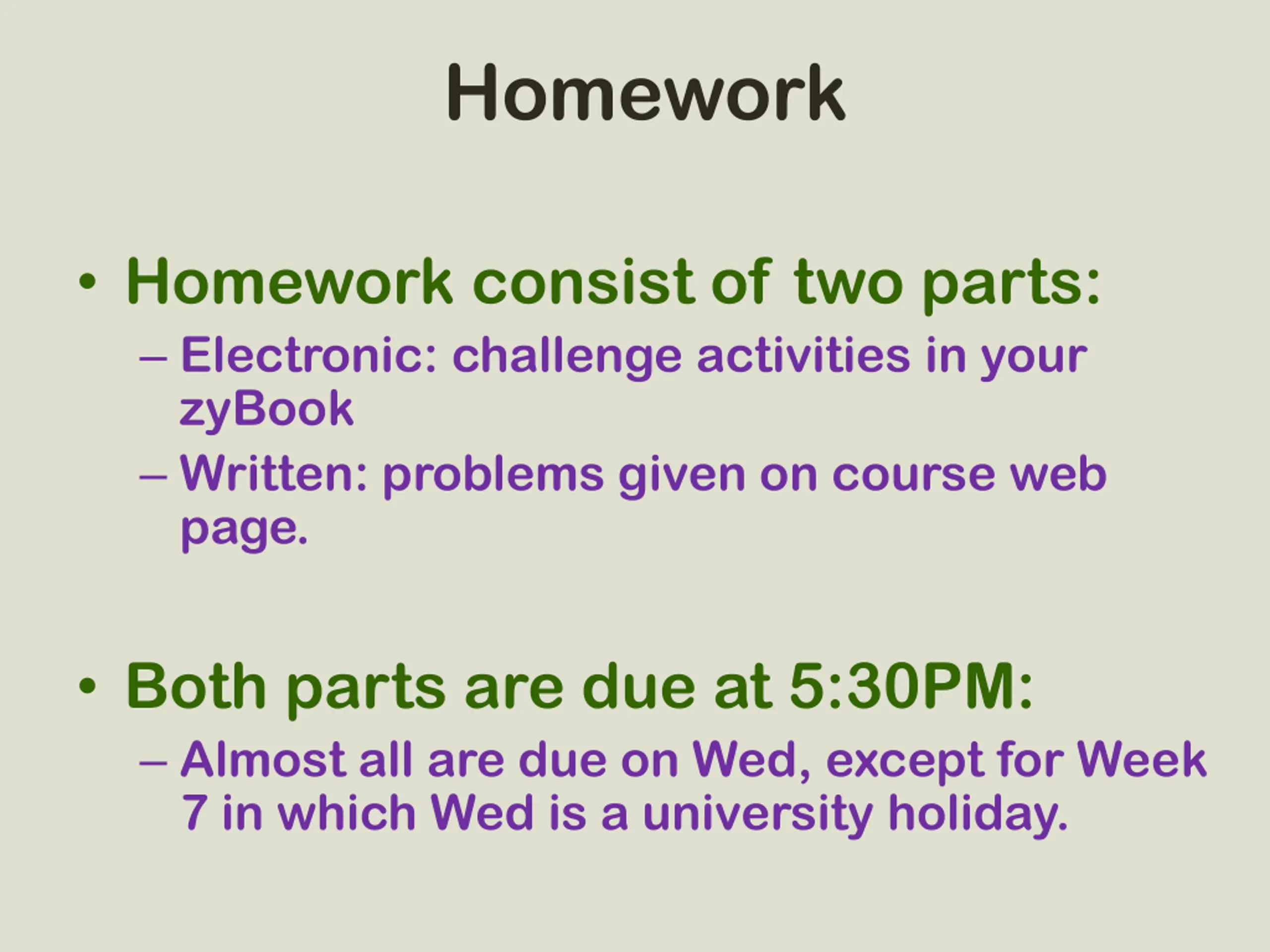 Homework

• Homework consist of two parts:
– Electronic: challenge activities in your zyBook
– Written: problems given on course web page.

• Both parts are due at 5:30PM:
– Almost all are due on Wed, except for Week 7 in which Wed is a university holiday.